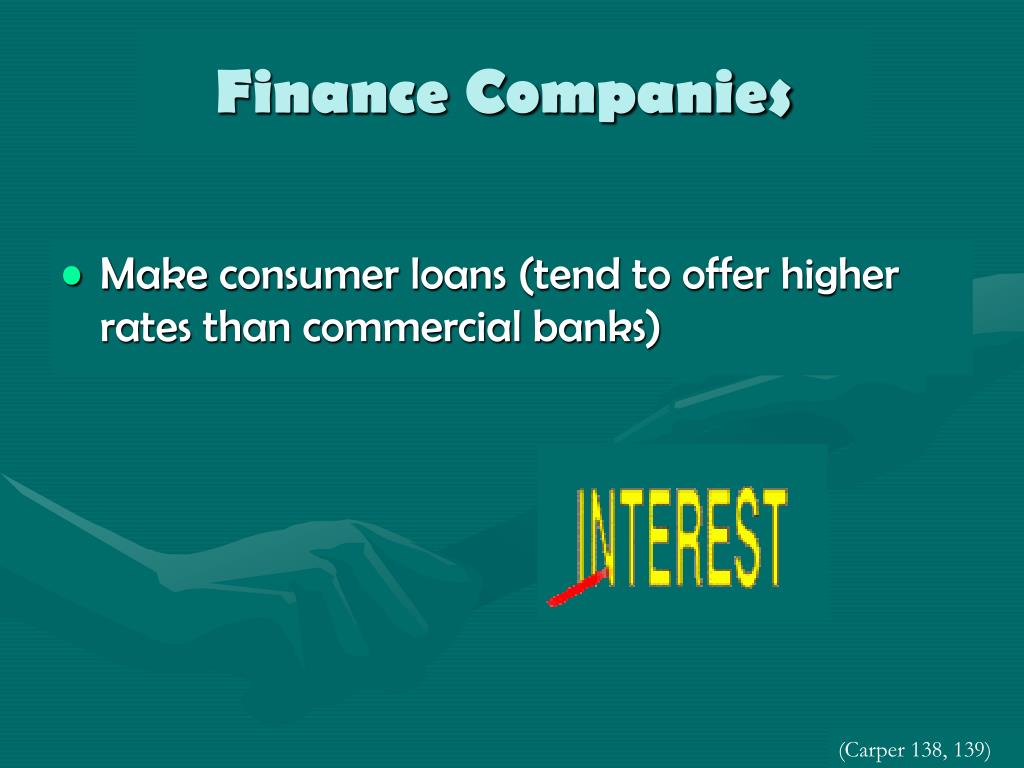 Finance Companies

• Make consumer loans (tend to offer higher rates than commercial banks)

INTEREST

(Carper 138, 139)